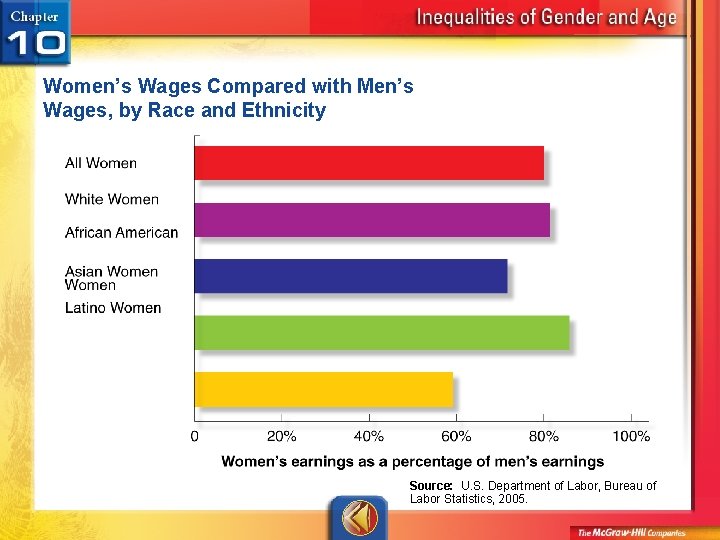 Chapter 10

Inequalities of Gender and Age

Women's Wages Compared with Men's Wages, by Race and Ethnicity

All Women

White Women

African American

Asian Women Women

Latino Women

0 20% 40% 60% 80% 100%

Women's earnings as a percentage of men's earnings

Source: U.S. Department of Labor, Bureau of Labor Statistics, 2005.

The McGraw-Hill Companies